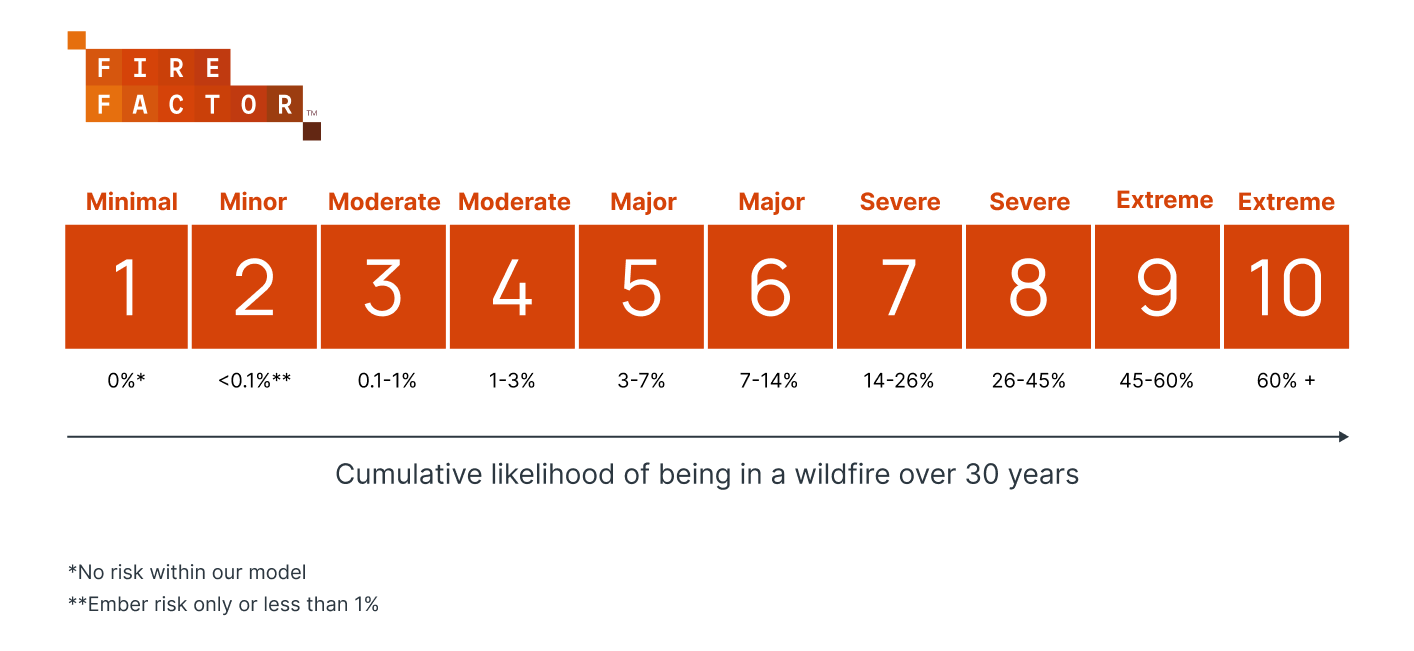 FIRE FACTOR™

| Minimal | Minor | Moderate | Moderate | Major | Major | Severe | Severe | Extreme | Extreme |
|---|---|---|---|---|---|---|---|---|---|
| 1 | 2 | 3 | 4 | 5 | 6 | 7 | 8 | 9 | 10 |
| 0%* | <0.1%** | 0.1-1% | 1-3% | 3-7% | 7-14% | 14-26% | 26-45% | 45-60% | 60% + |

Cumulative likelihood of being in a wildfire over 30 years

*No risk within our model
**Ember risk only or less than 1%